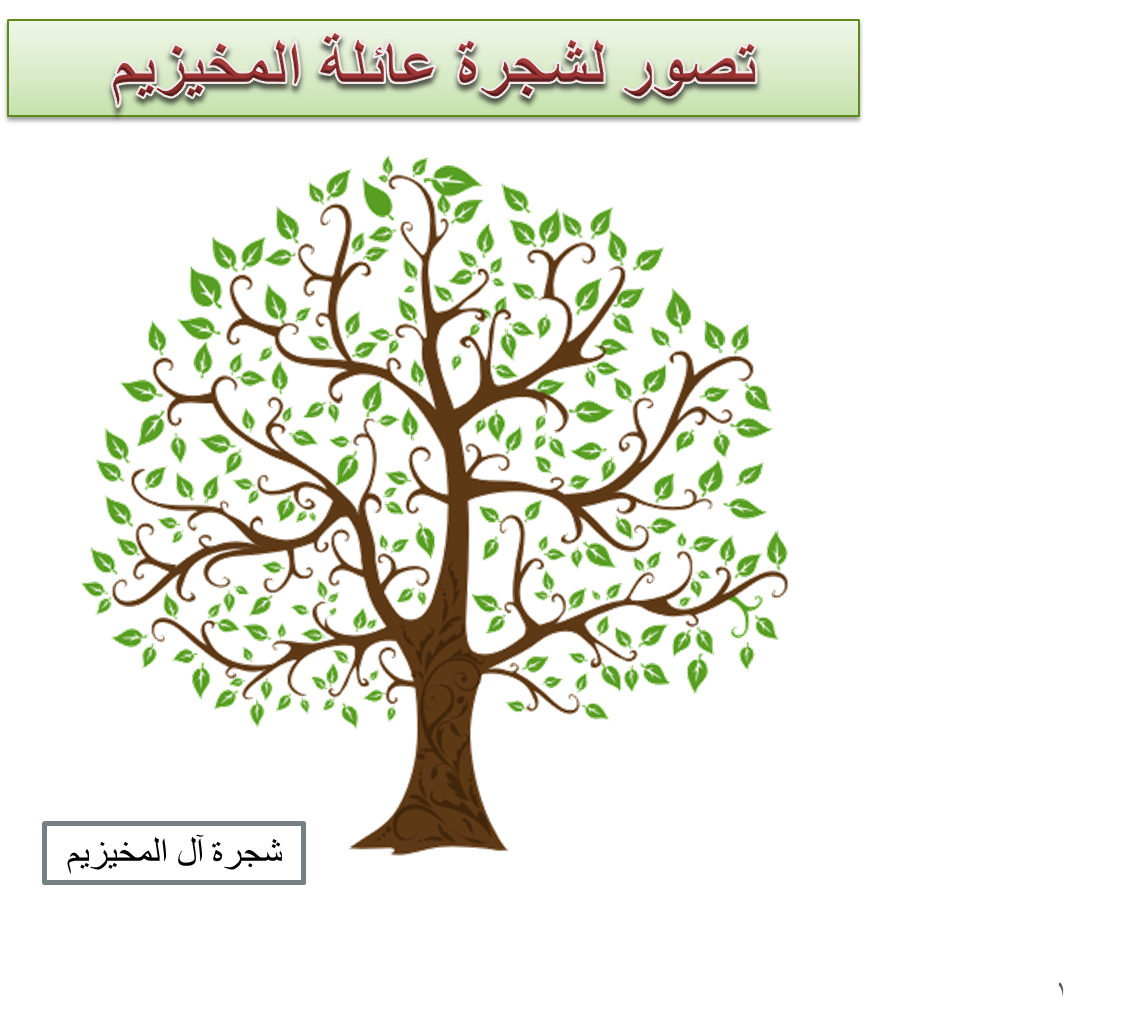 تصور لشجرة عائلة المخيزيم

شجرة آل المخيزيم

١